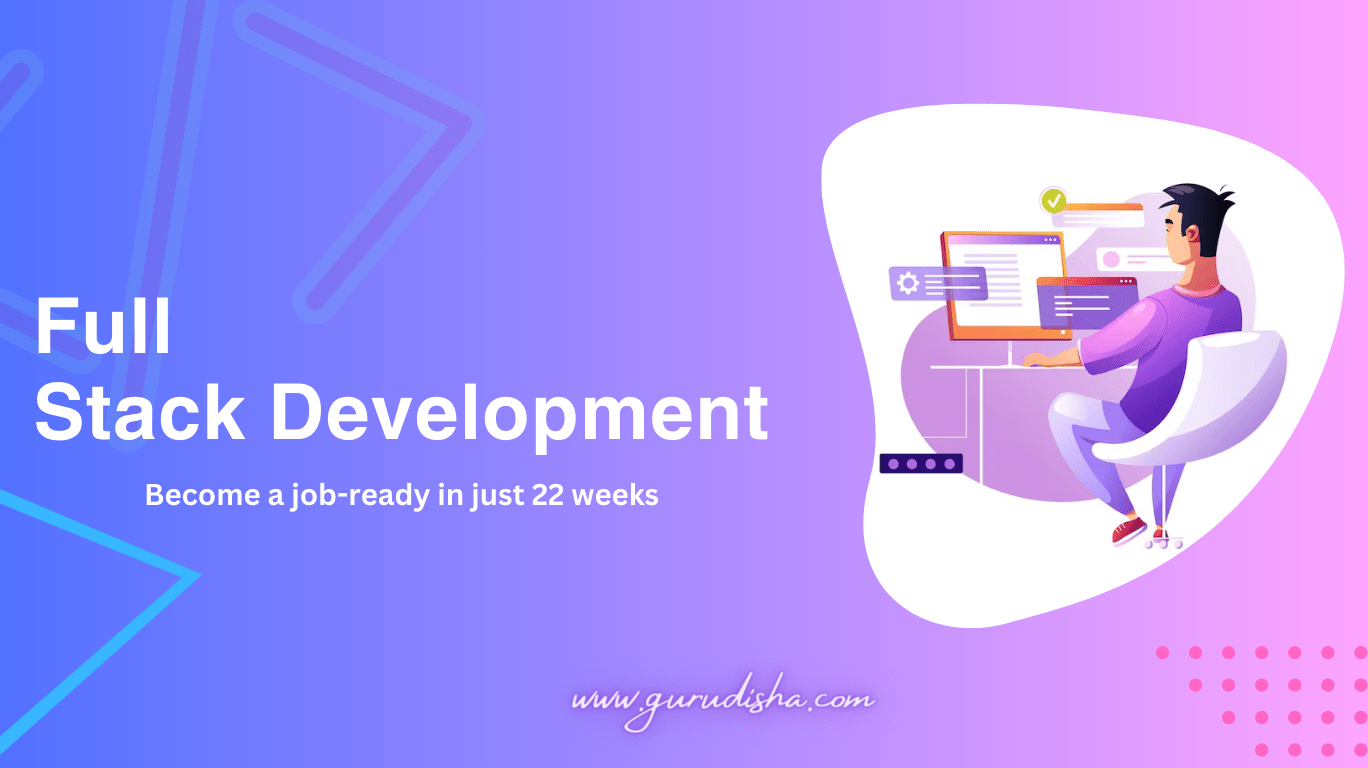 Full
Stack Development

Become a job-ready in just 22 weeks

www.gurudisha.com